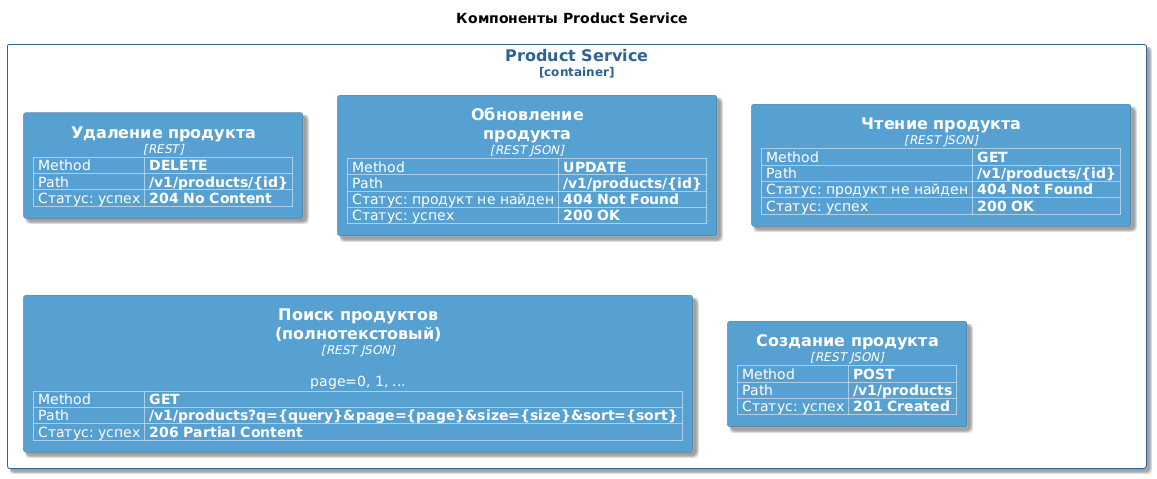 Компоненты Product Service

Product Service
[container]

Удаление продукта
[REST]

| Method | DELETE |
|---|---|
| Path | /v1/products/{id} |
| Статус: успех | 204 No Content |

Обновление продукта
[REST JSON]

| Method | UPDATE |
|---|---|
| Path | /v1/products/{id} |
| Статус: продукт не найден | 404 Not Found |
| Статус: успех | 200 OK |

Чтение продукта
[REST JSON]

| Method | GET |
|---|---|
| Path | /v1/products/{id} |
| Статус: продукт не найден | 404 Not Found |
| Статус: успех | 200 OK |

Поиск продуктов (полнотекстовый)
[REST JSON]

page=0, 1, ...

| Method | GET |
|---|---|
| Path | /v1/products?q={query}&page={page}&size={size}&sort={sort} |
| Статус: успех | 206 Partial Content |

Создание продукта
[REST JSON]

| Method | POST |
|---|---|
| Path | /v1/products |
| Статус: успех | 201 Created |